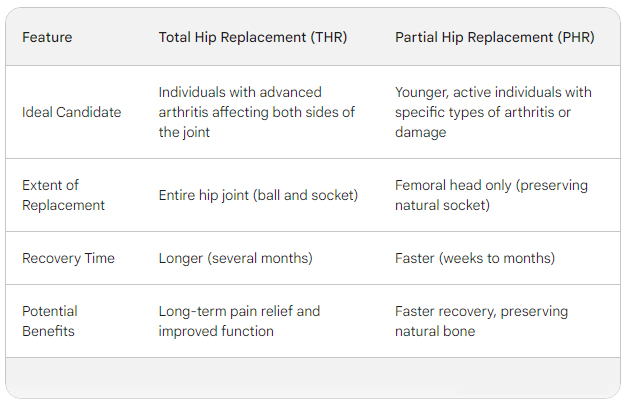 | Feature | Total Hip Replacement (THR) | Partial Hip Replacement (PHR) |
|---|---|---|
| Ideal Candidate | Individuals with advanced arthritis affecting both sides of the joint | Younger, active individuals with specific types of arthritis or damage |
| Extent of Replacement | Entire hip joint (ball and socket) | Femoral head only (preserving natural socket) |
| Recovery Time | Longer (several months) | Faster (weeks to months) |
| Potential Benefits | Long-term pain relief and improved function | Faster recovery, preserving natural bone |